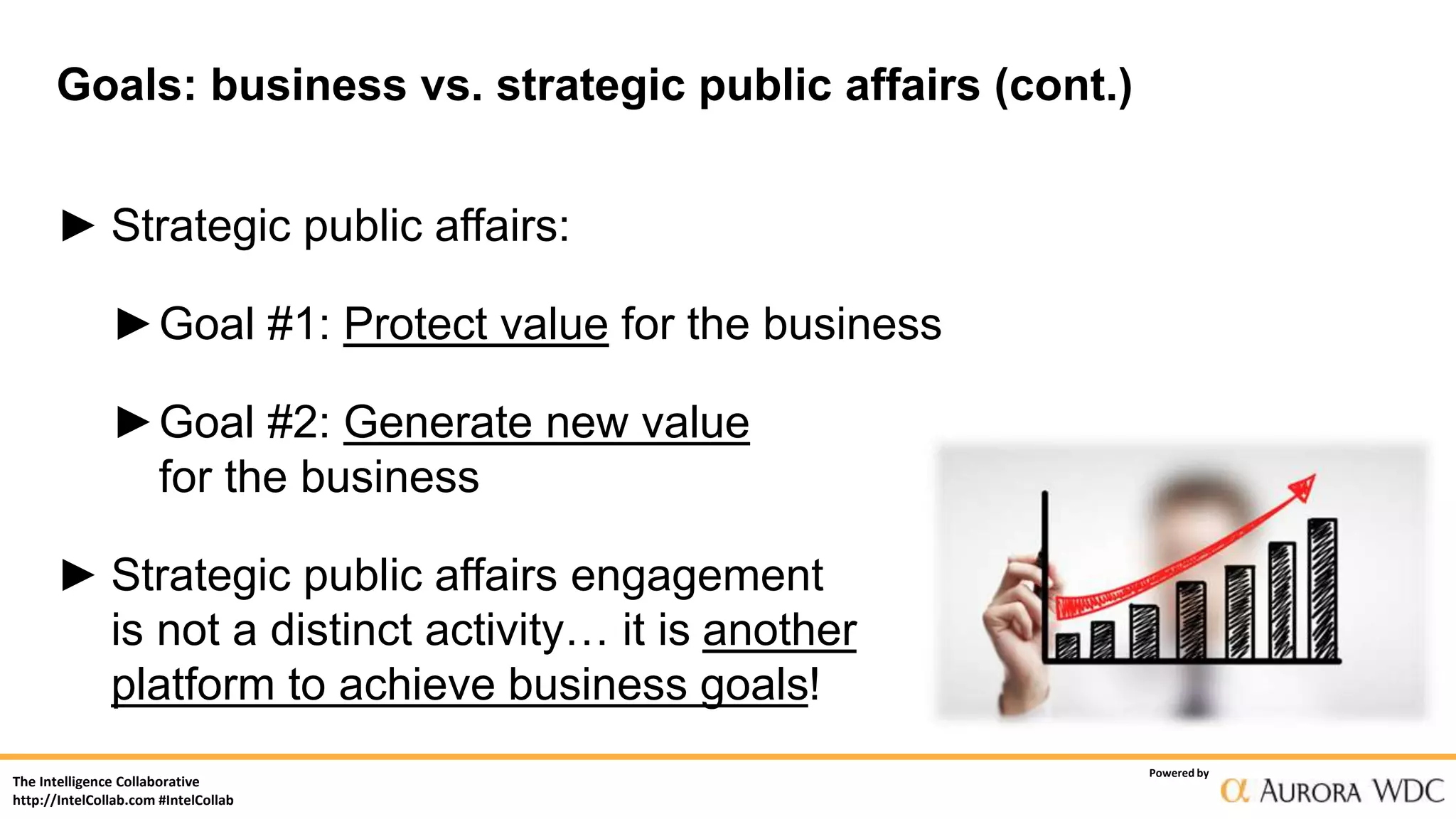 Goals: business vs. strategic public affairs (cont.)

► Strategic public affairs:

► Goal #1: Protect value for the business

► Goal #2: Generate new value for the business

► Strategic public affairs engagement is not a distinct activity… it is another platform to achieve business goals!

The Intelligence Collaborative
http://IntelCollab.com #IntelCollab

Powered by
α AURORA WDC